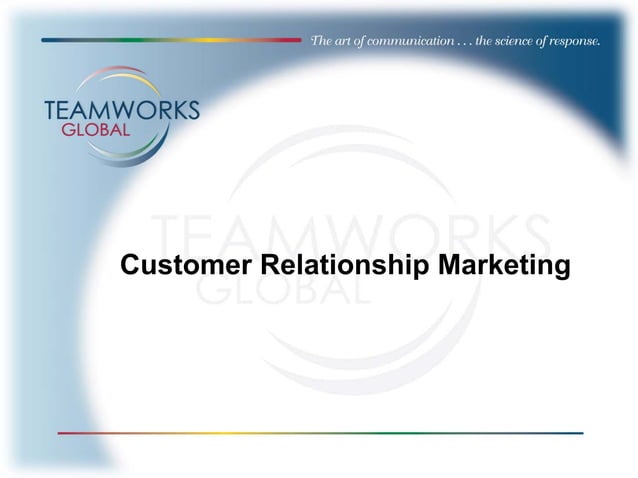 The art of communication . . . the science of response.

TEAMWORKS
GLOBAL

TEAMWORKS
GLOBAL

Customer Relationship Marketing